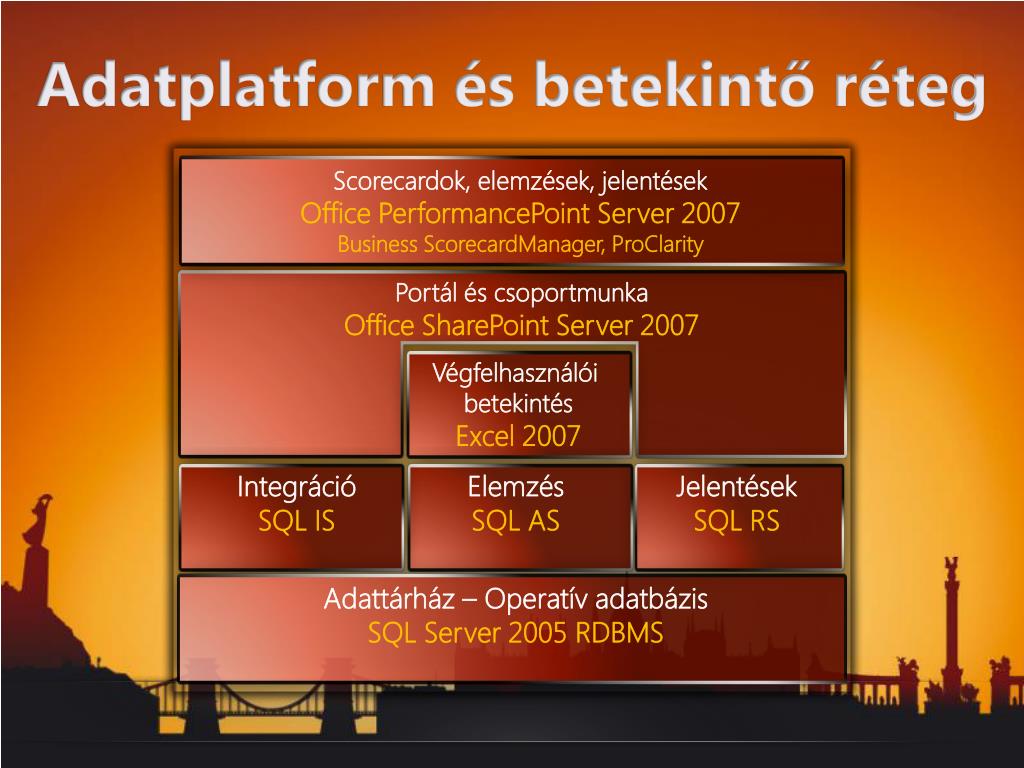 Adatplatform és betekintő réteg

Scorecardok, elemzések, jelentések
Office PerformancePoint Server 2007
Business ScorecardManager, ProClarity

Portál és csoportmunka
Office SharePoint Server 2007

Végfelhasználói betekintés
Excel 2007

Integráció
SQL IS

Elemzés
SQL AS

Jelentések
SQL RS

Adattárház – Operatív adatbázis
SQL Server 2005 RDBMS